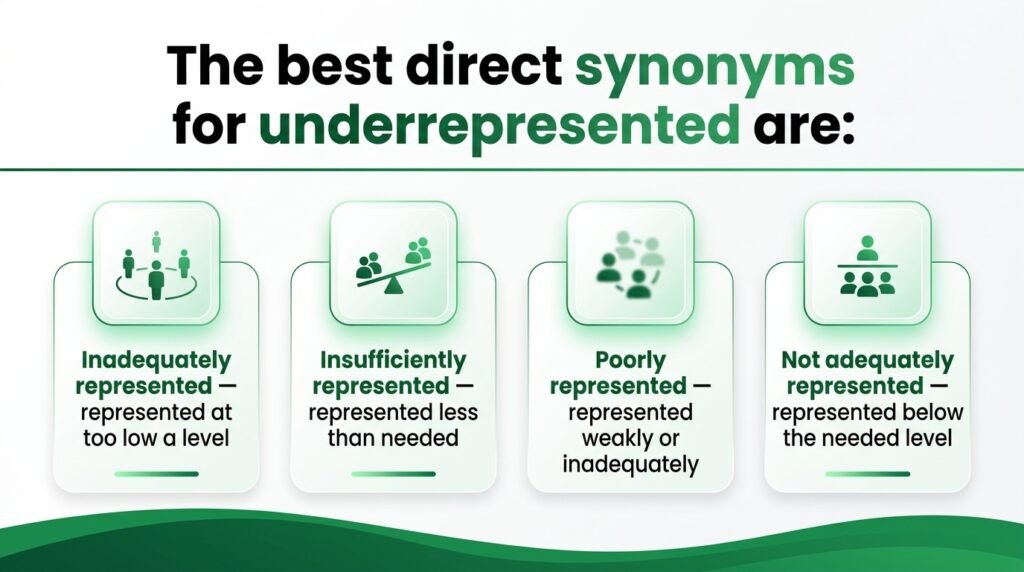 The best direct synonyms for underrepresented are:

Inadequately represented — represented at too low a level

Insufficiently represented — represented less than needed

Poorly represented — represented weakly or inadequately

Not adequately represented — represented below the needed level